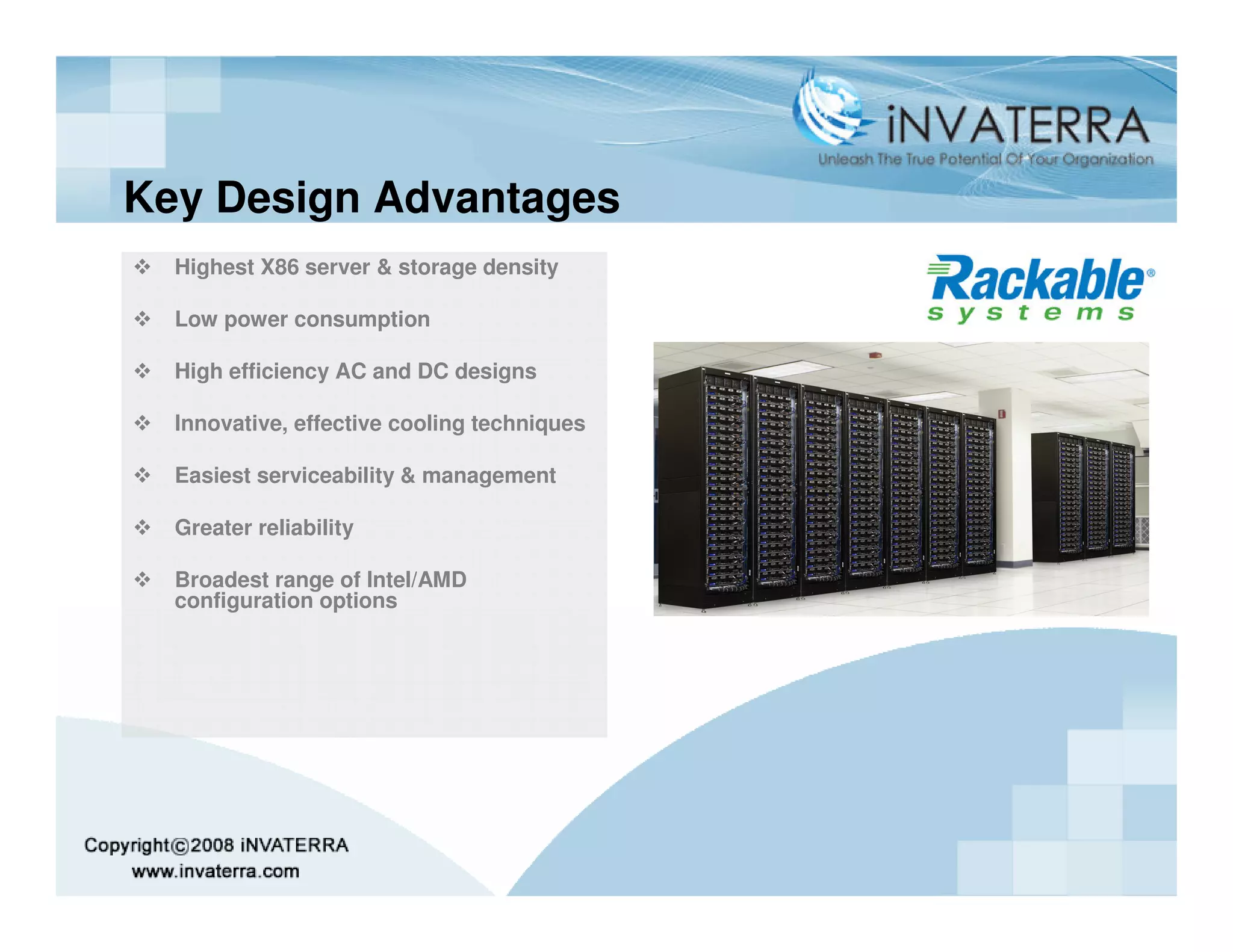 iNVATERRA
Unleash The True Potential Of Your Organization

Key Design Advantages

❖ Highest X86 server & storage density

❖ Low power consumption

❖ High efficiency AC and DC designs

❖ Innovative, effective cooling techniques

❖ Easiest serviceability & management

❖ Greater reliability

❖ Broadest range of Intel/AMD configuration options

Rackable® systems

Copyright©2008 iNVATERRA
www.invaterra.com